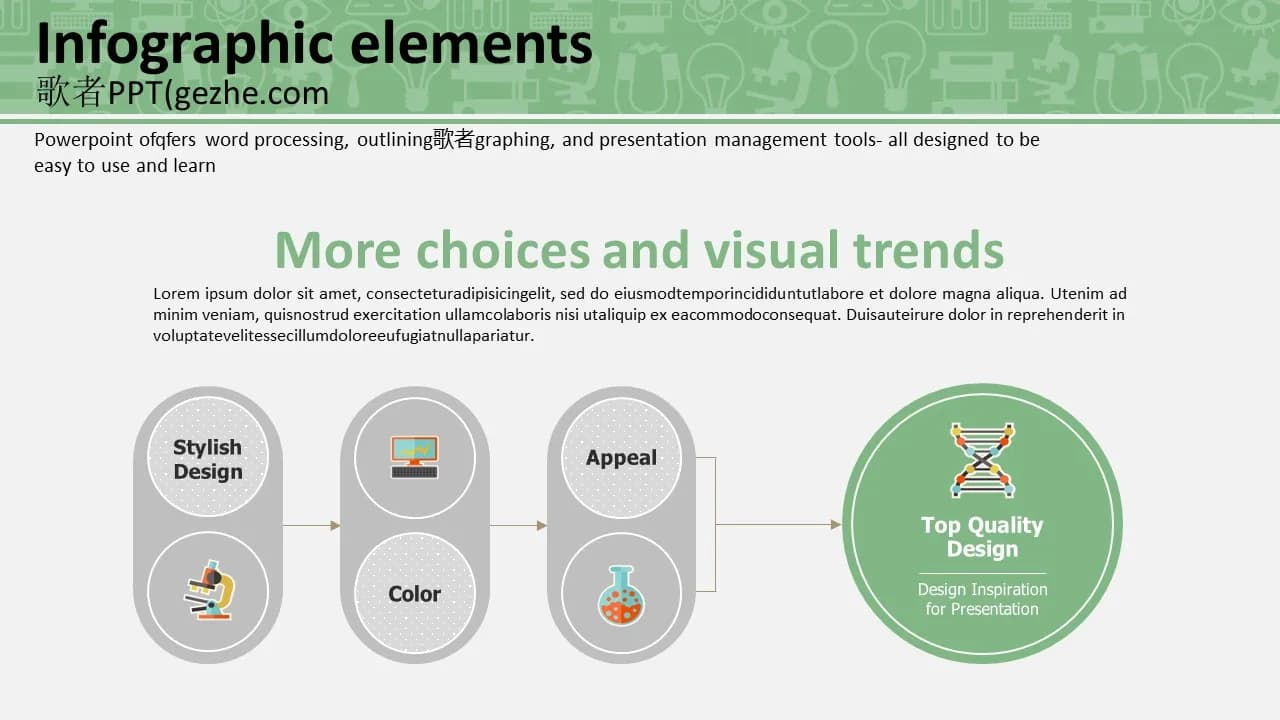 Infographic elements
歌者PPT(gezhe.com

Powerpoint ofqfers word processing, outlining歌者graphing, and presentation management tools- all designed to be easy to use and learn

More choices and visual trends

Lorem ipsum dolor sit amet, consecteturadipisicingelit, sed do eiusmodtemporincididuntutlabore et dolore magna aliqua. Utenim ad minim veniam, quisnostrud exercitation ullamcolaboris nisi utaliquip ex eacommodoconsequat. Duisauteirure dolor in reprehenderit in voluptatevelitessecillumdoloreeufugiatnullapariatur.

Stylish Design

Color

Appeal

Top Quality Design

Design Inspiration for Presentation